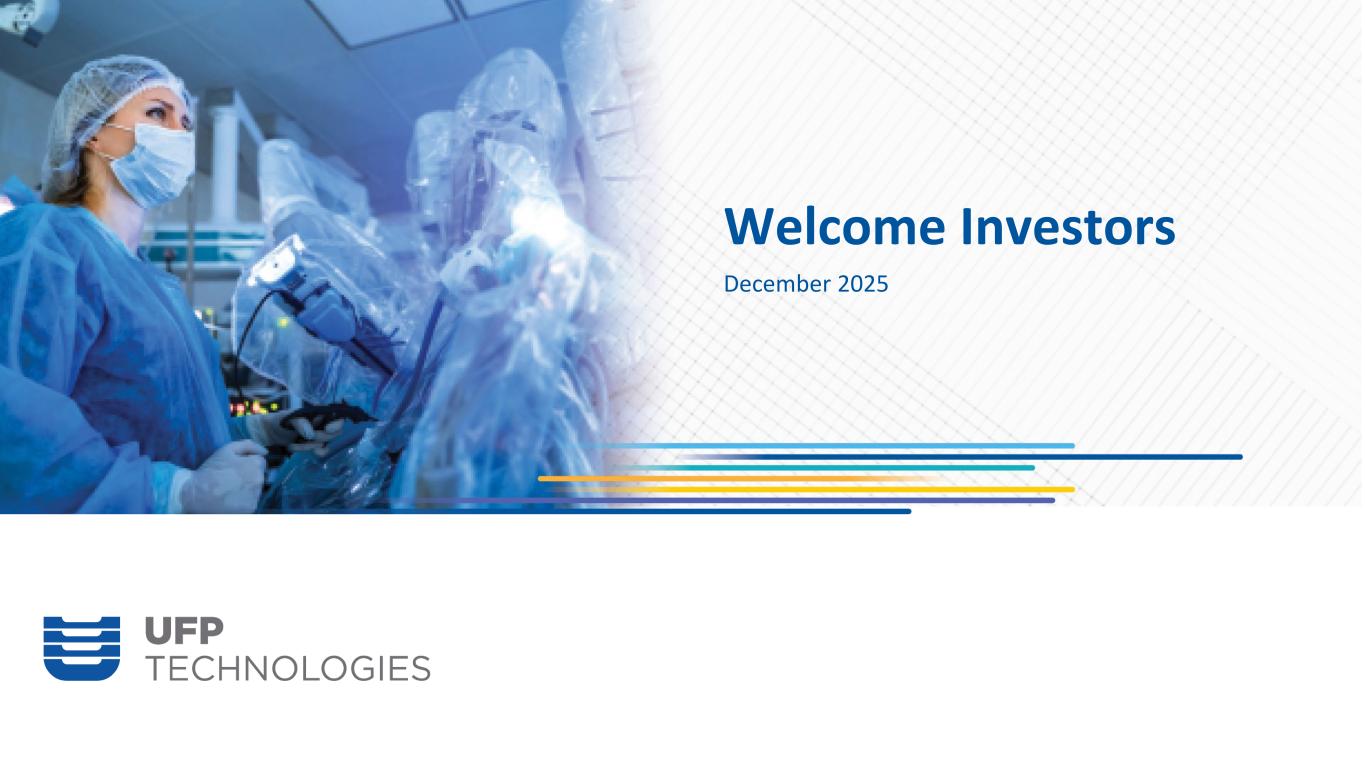 Welcome Investors

December 2025

UFP
TECHNOLOGIES